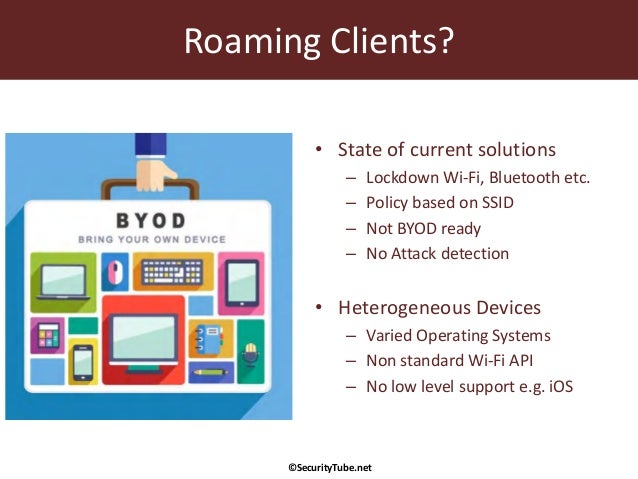 Roaming Clients?

BYOD
BRING YOUR OWN DEVICE

• State of current solutions
– Lockdown Wi-Fi, Bluetooth etc.
– Policy based on SSID
– Not BYOD ready
– No Attack detection

• Heterogeneous Devices
– Varied Operating Systems
– Non standard Wi-Fi API
– No low level support e.g. iOS

©SecurityTube.net